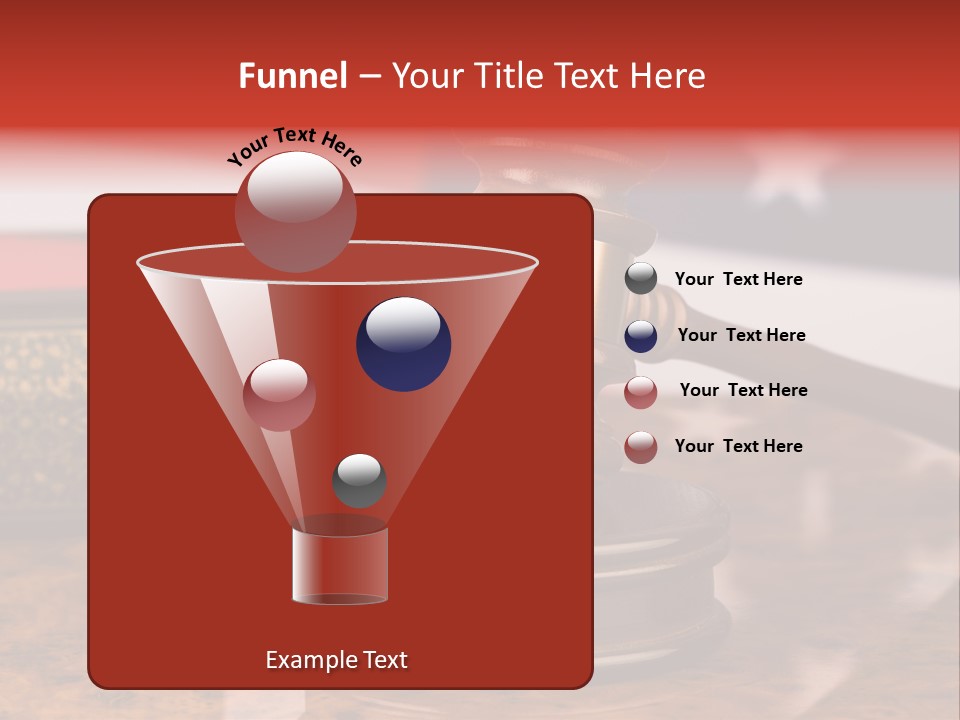 Funnel – Your Title Text Here

Your Text Here

Your Text Here

Your Text Here

Your Text Here

Your Text Here

Example Text